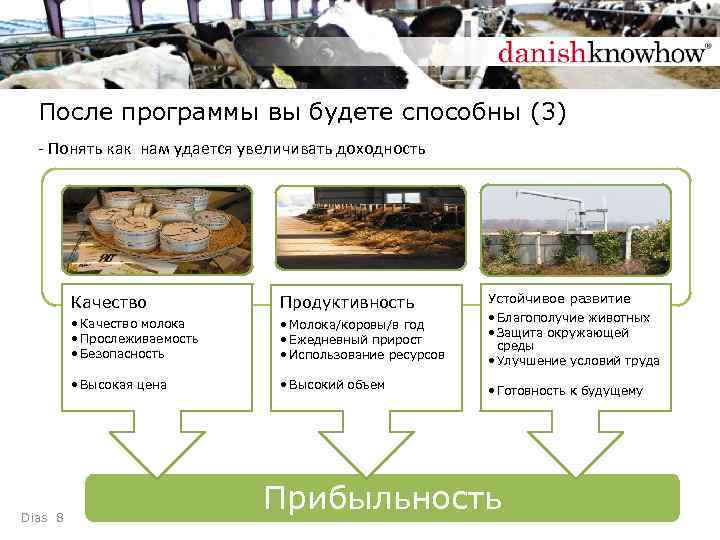 danishknowhow®

После программы вы будете способны (3)

- Понять как нам удается увеличивать доходность

Качество
• Качество молока
• Прослеживаемость
• Безопасность

• Высокая цена

Продуктивность
• Молока/коровы/в год
• Ежедневный прирост
• Использование ресурсов

• Высокий объем

Устойчивое развитие
• Благополучие животных
• Защита окружающей среды
• Улучшение условий труда

• Готовность к будущему

Прибыльность

Dias 8